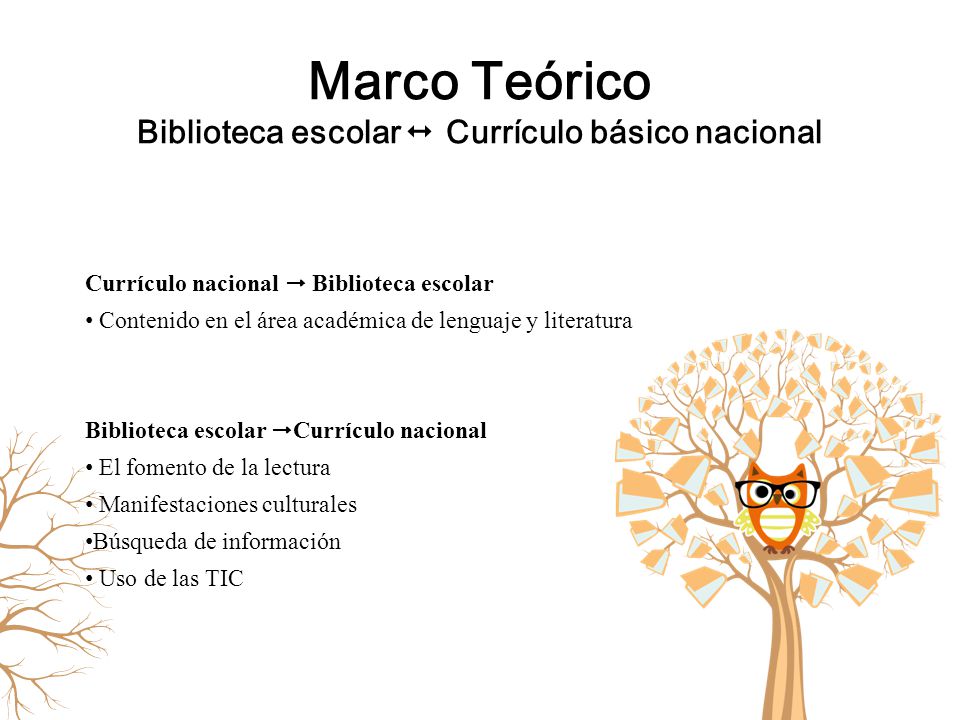 Marco Teórico
Biblioteca escolar ↔ Currículo básico nacional

Currículo nacional → Biblioteca escolar
• Contenido en el área académica de lenguaje y literatura

Biblioteca escolar →Currículo nacional
• El fomento de la lectura
• Manifestaciones culturales
•Búsqueda de información
• Uso de las TIC